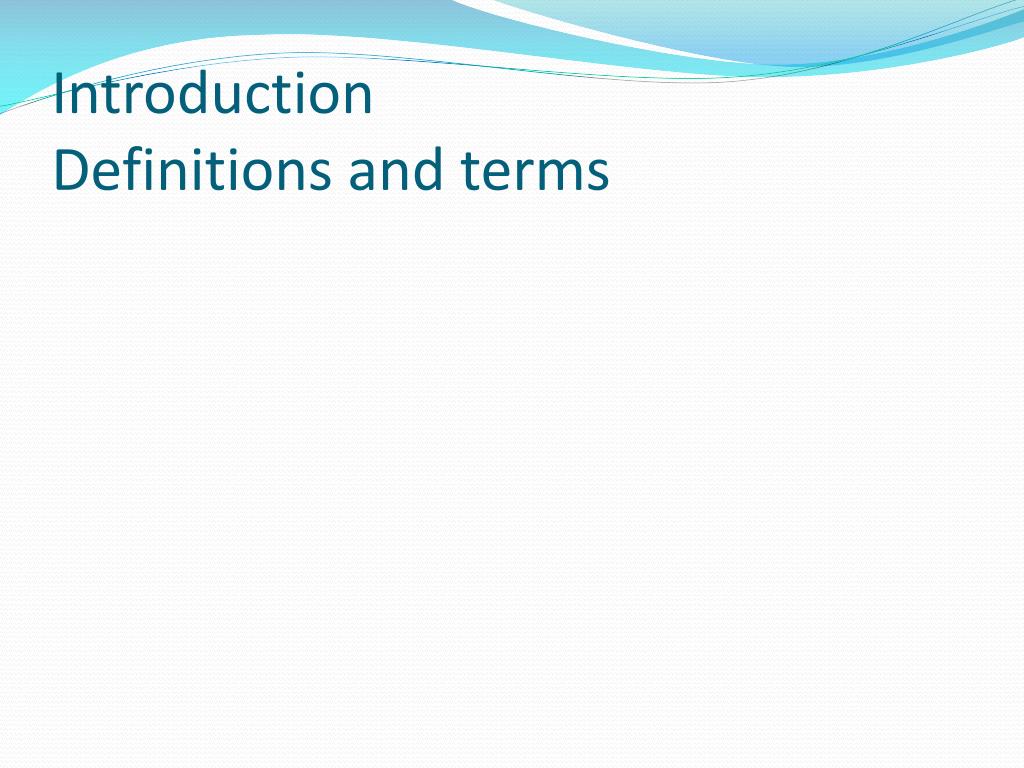 Introduction
Definitions and terms